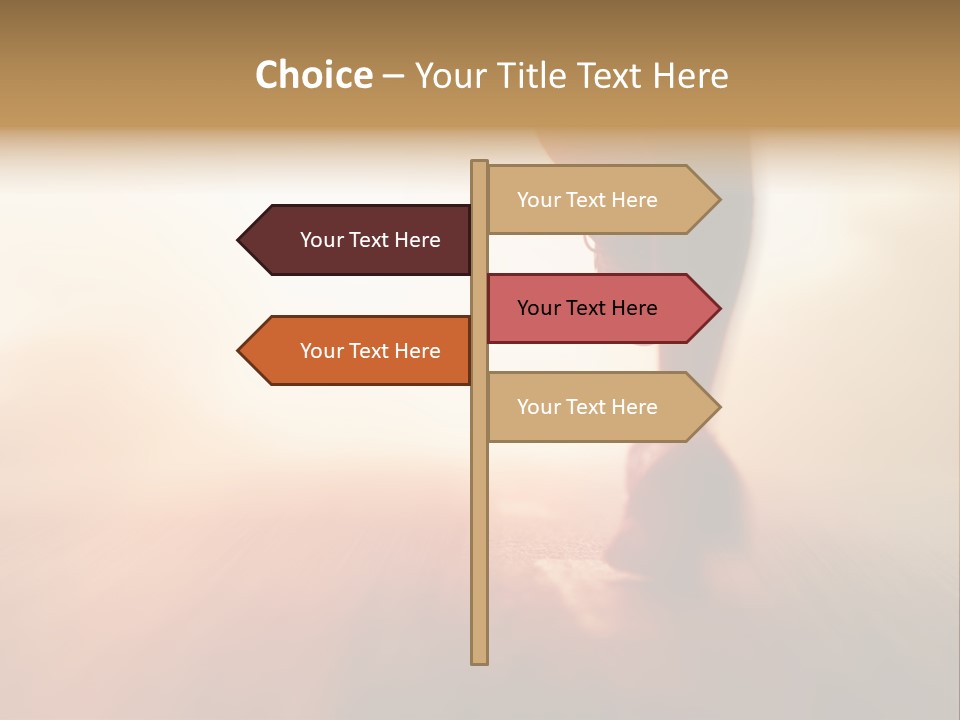 Choice – Your Title Text Here

Your Text Here

Your Text Here

Your Text Here

Your Text Here

Your Text Here